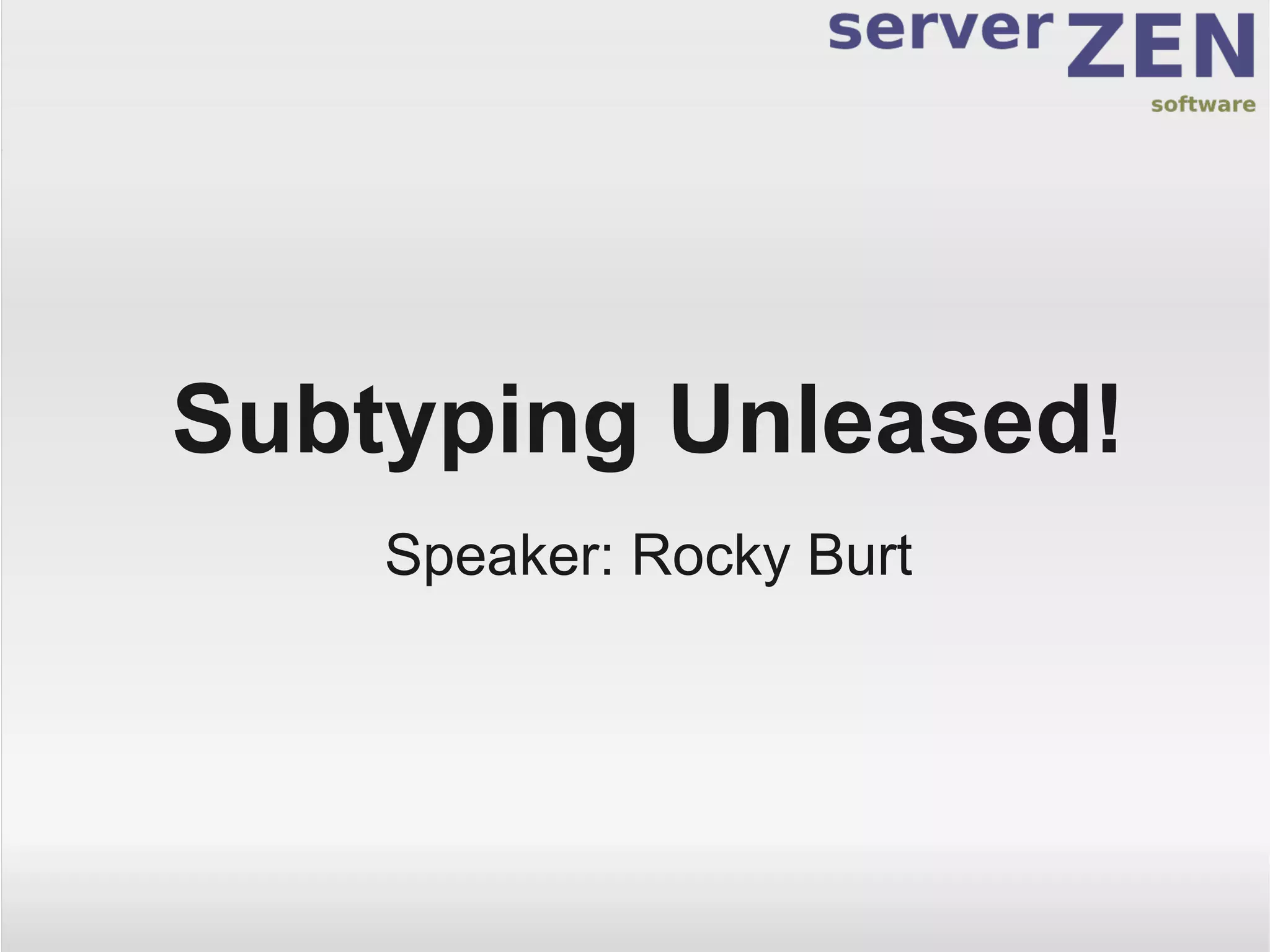 server ZEN
software

Subtyping Unleased!

Speaker: Rocky Burt